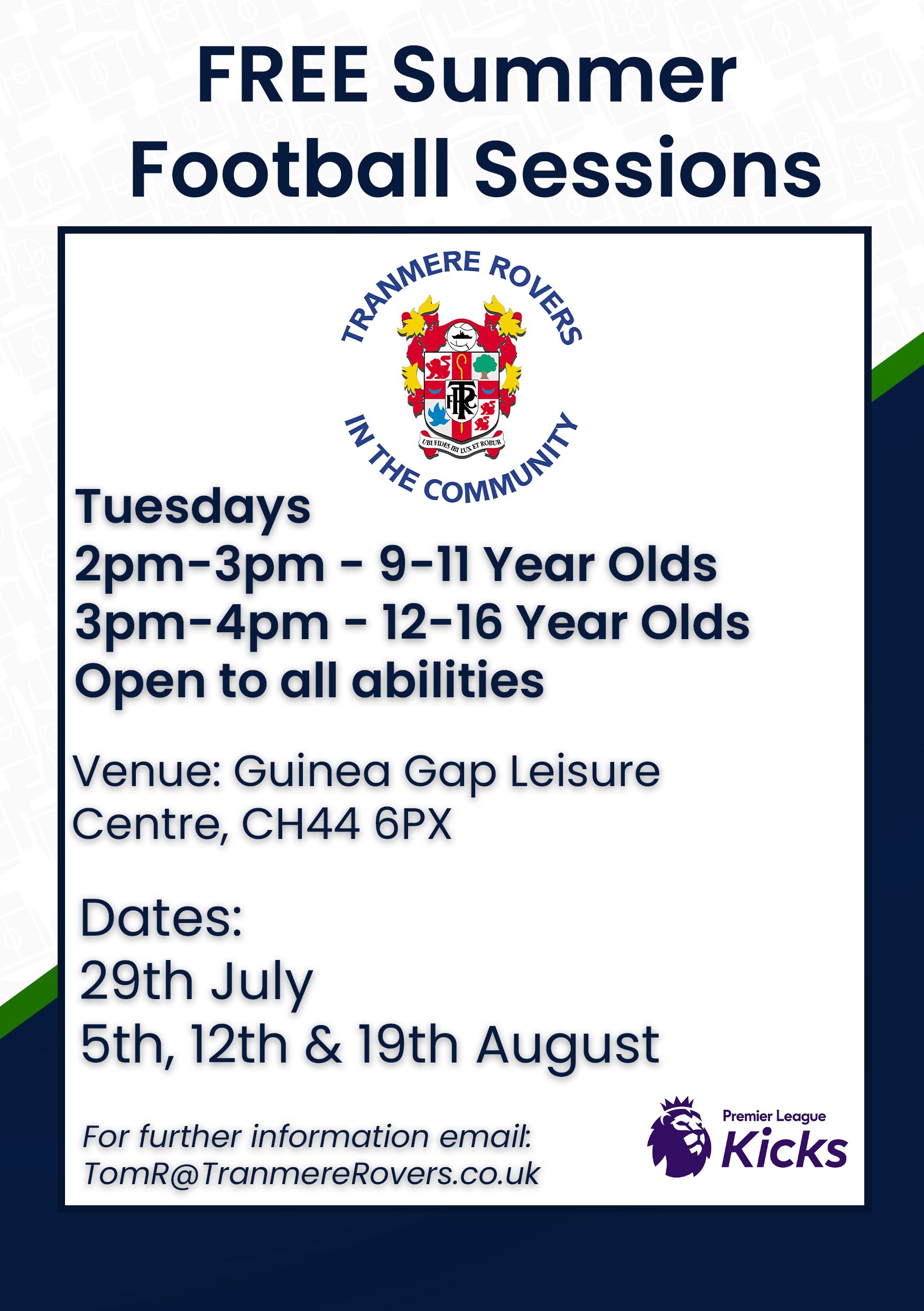 FREE Summer Football Sessions

TRANMERE ROVERS
TRFC
UBI FIDES IBI LUX ET ROBUR
IN THE COMMUNITY

Tuesdays
2pm-3pm - 9-11 Year Olds
3pm-4pm - 12-16 Year Olds
Open to all abilities

Venue: Guinea Gap Leisure Centre, CH44 6PX

Dates:
29th July
5th, 12th & 19th August

For further information email:
TomR@TranmereRovers.co.uk

Premier League
Kicks